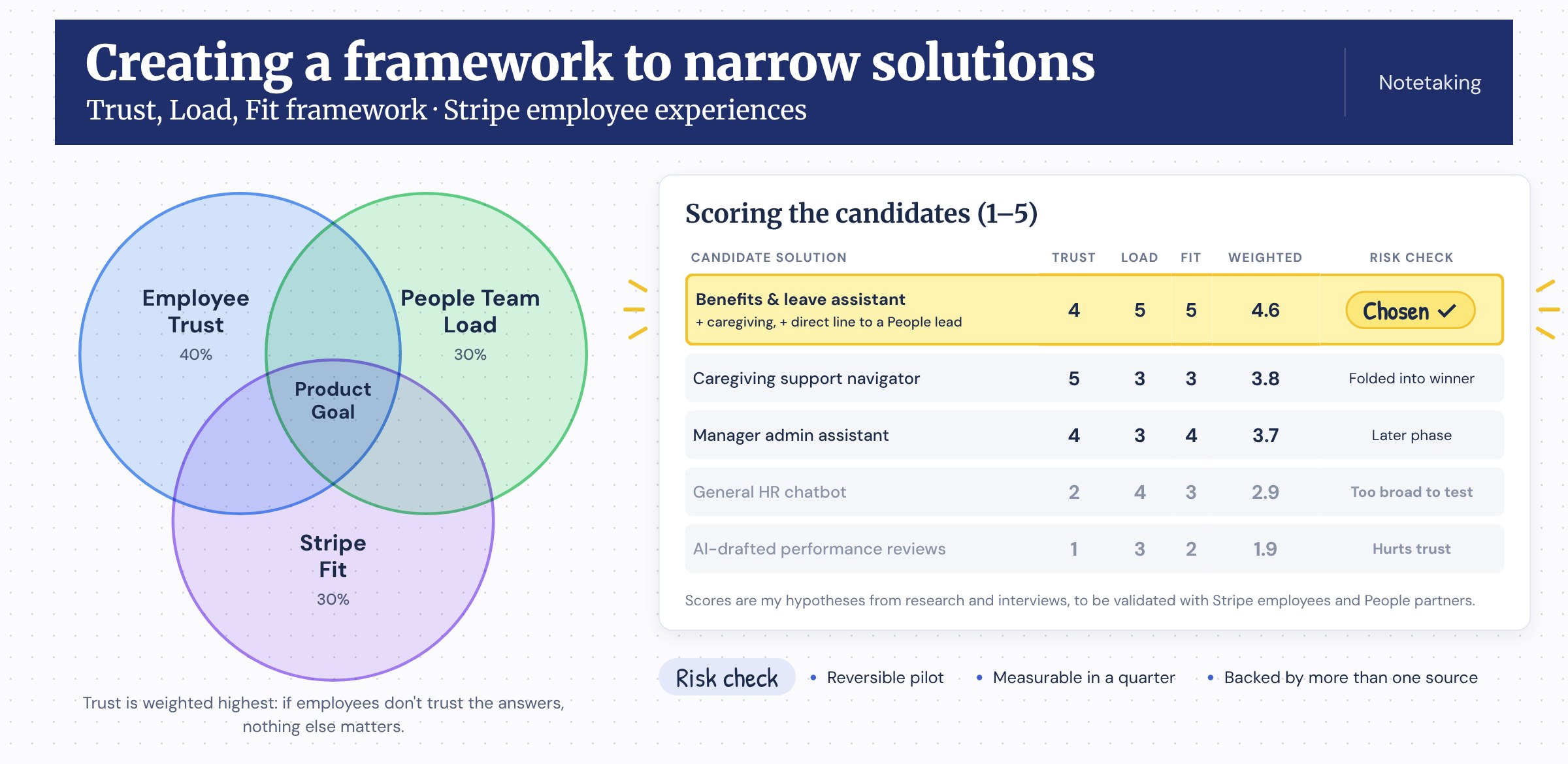 Creating a framework to narrow solutions
Trust, Load, Fit framework · Stripe employee experiences

Notetaking

Employee Trust
40%

People Team Load
30%

Product Goal

Stripe Fit
30%

Trust is weighted highest: if employees don't trust the answers, nothing else matters.

Scoring the candidates (1–5)

| CANDIDATE SOLUTION | TRUST | LOAD | FIT | WEIGHTED | RISK CHECK |
|---|---|---|---|---|---|
| Benefits & leave assistant + caregiving, + direct line to a People lead | 4 | 5 | 5 | 4.6 | Chosen ✓ |
| Caregiving support navigator | 5 | 3 | 3 | 3.8 | Folded into winner |
| Manager admin assistant | 4 | 3 | 4 | 3.7 | Later phase |
| General HR chatbot | 2 | 4 | 3 | 2.9 | Too broad to test |
| AI-drafted performance reviews | 1 | 3 | 2 | 1.9 | Hurts trust |

Scores are my hypotheses from research and interviews, to be validated with Stripe employees and People partners.

Risk check
• Reversible pilot
• Measurable in a quarter
• Backed by more than one source